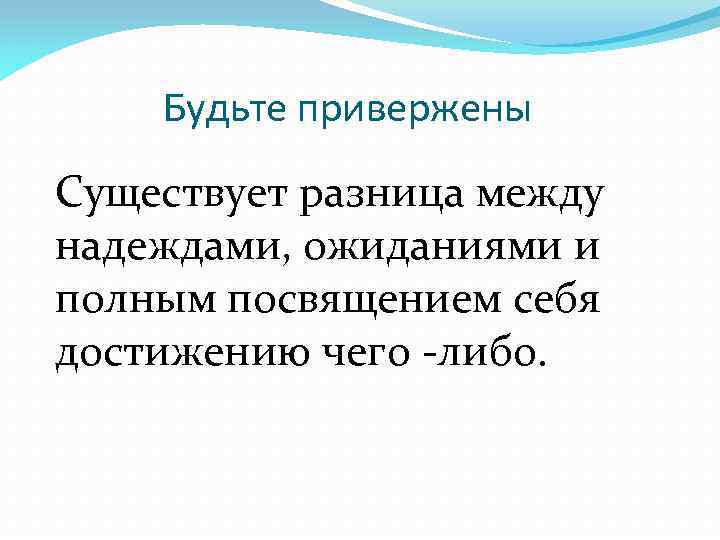 Будьте привержены

Существует разница между надеждами, ожиданиями и полным посвящением себя достижению чего -либо.